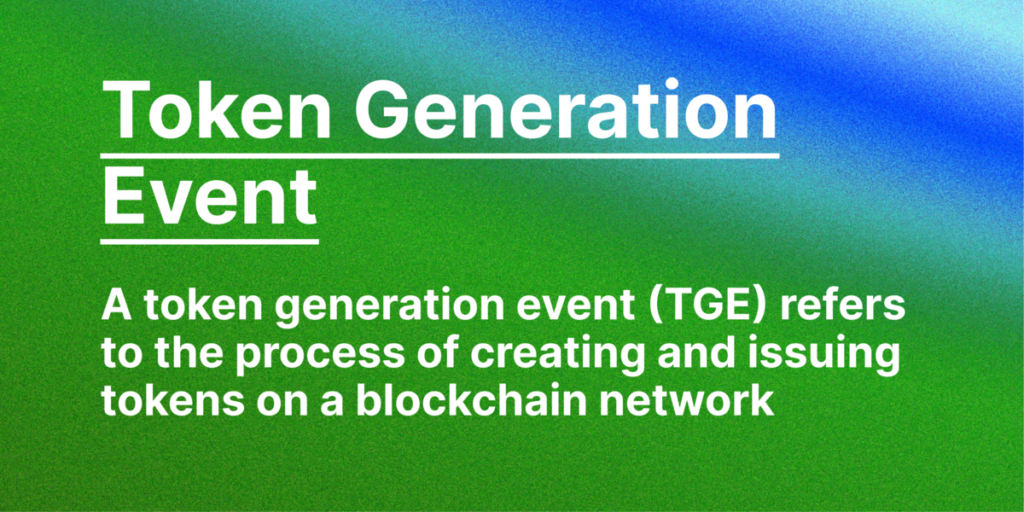 Token Generation Event

A token generation event (TGE) refers to the process of creating and issuing tokens on a blockchain network